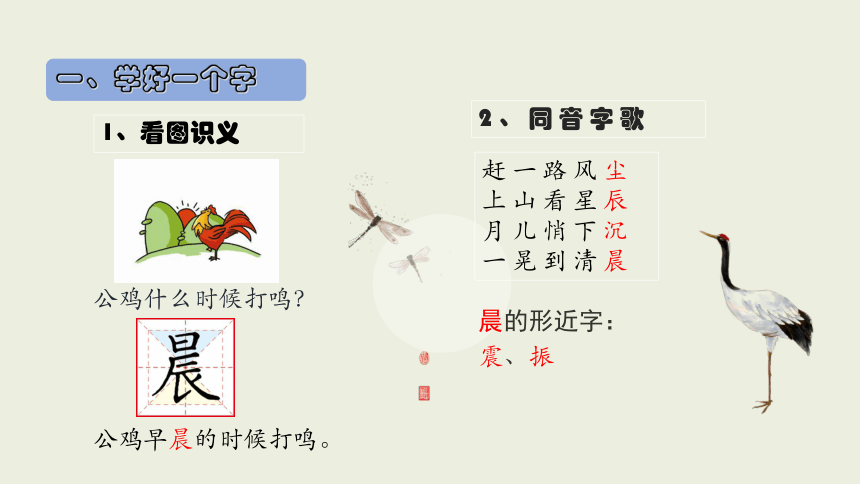 一、学好一个字

1、看图识义

公鸡什么时候打鸣?

晨

公鸡早晨的时候打鸣。

2、同音字歌

赶一路风尘
上山看星辰
月儿悄下沉
一晃到清晨

晨的形近字:
震、振